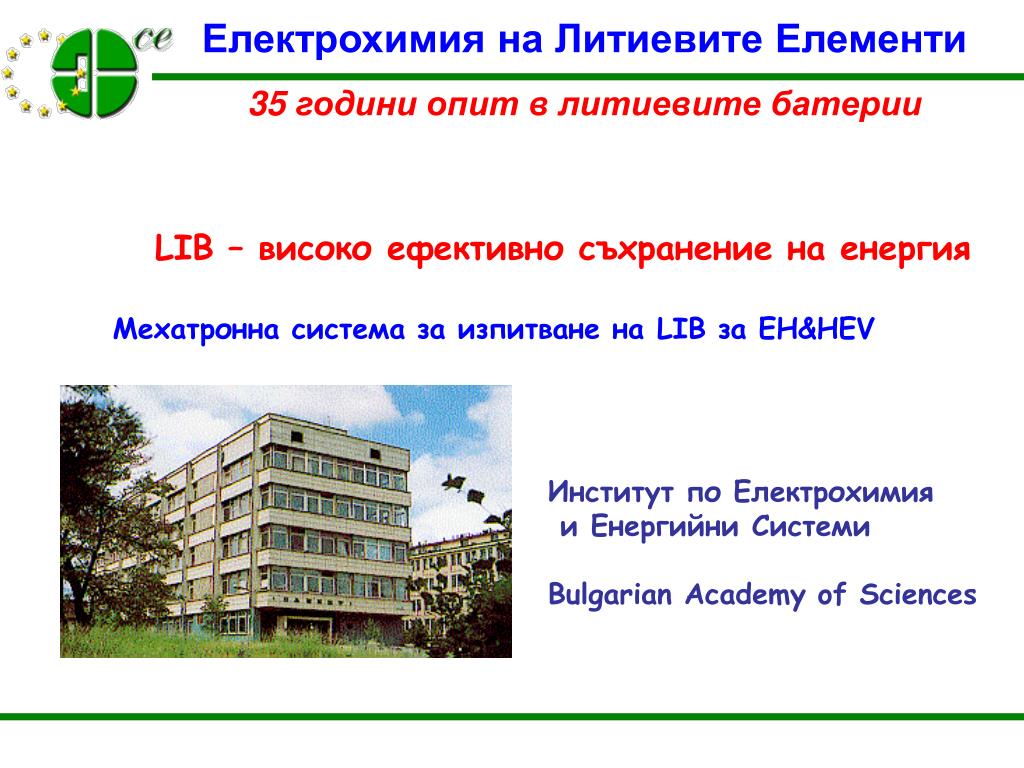 ce

Електрохимия на Литиевите Елементи

35 години опит в литиевите батерии

LIB – високо ефективно съхранение на енергия

Мехатронна система за изпитване на LIB за EH&HEV

Институт по Електрохимия
и Енергийни Системи

Bulgarian Academy of Sciences